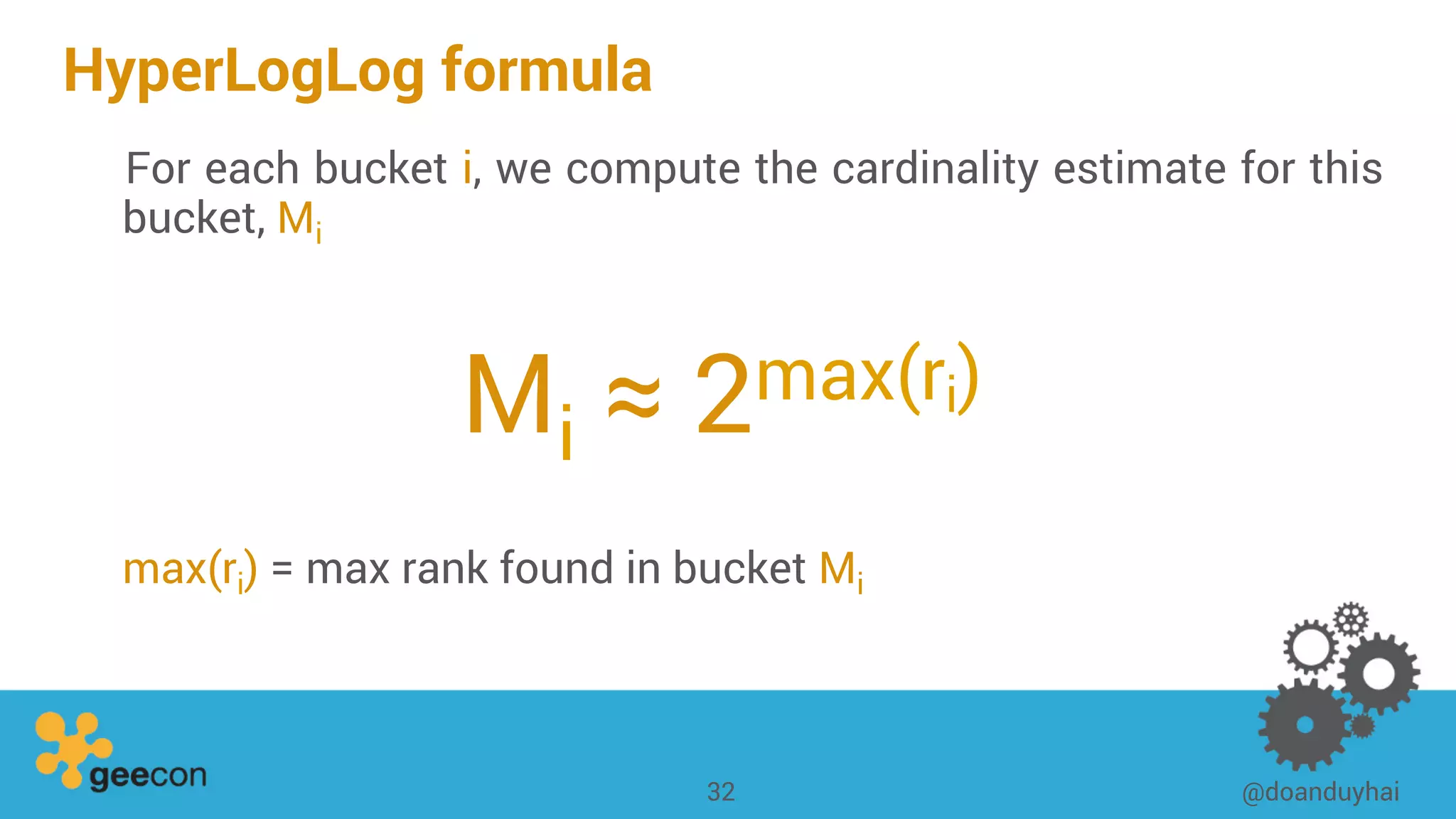 HyperLogLog formula

For each bucket i, we compute the cardinality estimate for this bucket, $M_i$

$M_i \approx 2^{max(r_i)}$

$max(r_i)$ = max rank found in bucket $M_i$

geecon

32

@doanduyhai